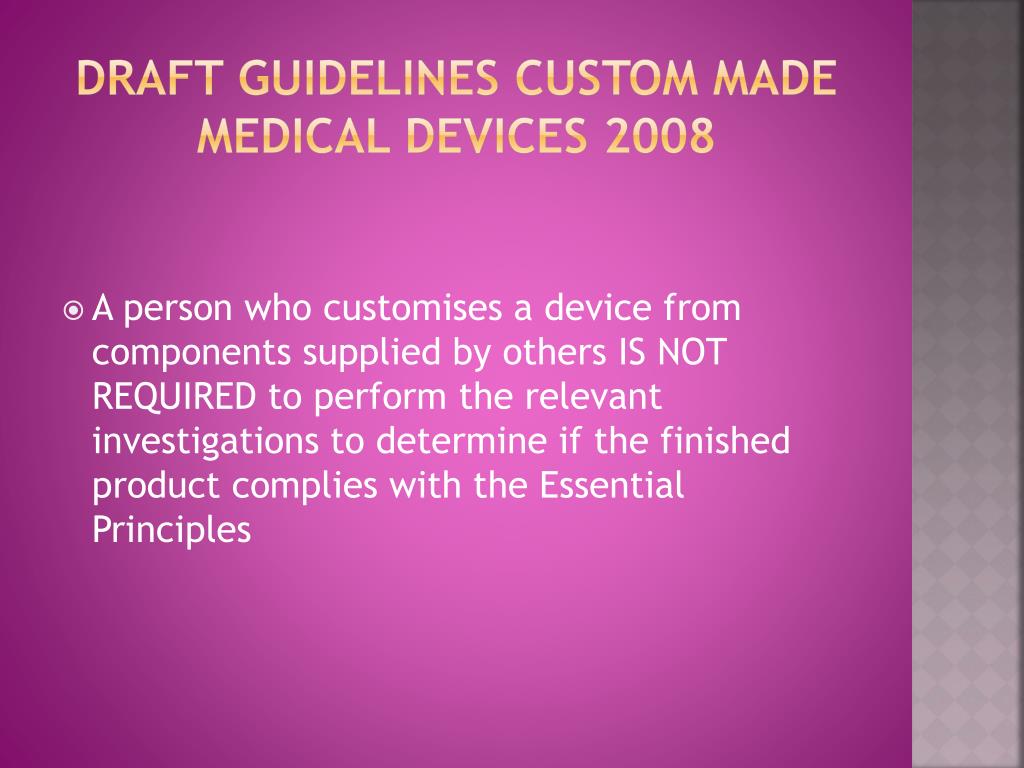 DRAFT GUIDELINES CUSTOM MADE MEDICAL DEVICES 2008

A person who customises a device from components supplied by others IS NOT REQUIRED to perform the relevant investigations to determine if the finished product complies with the Essential Principles